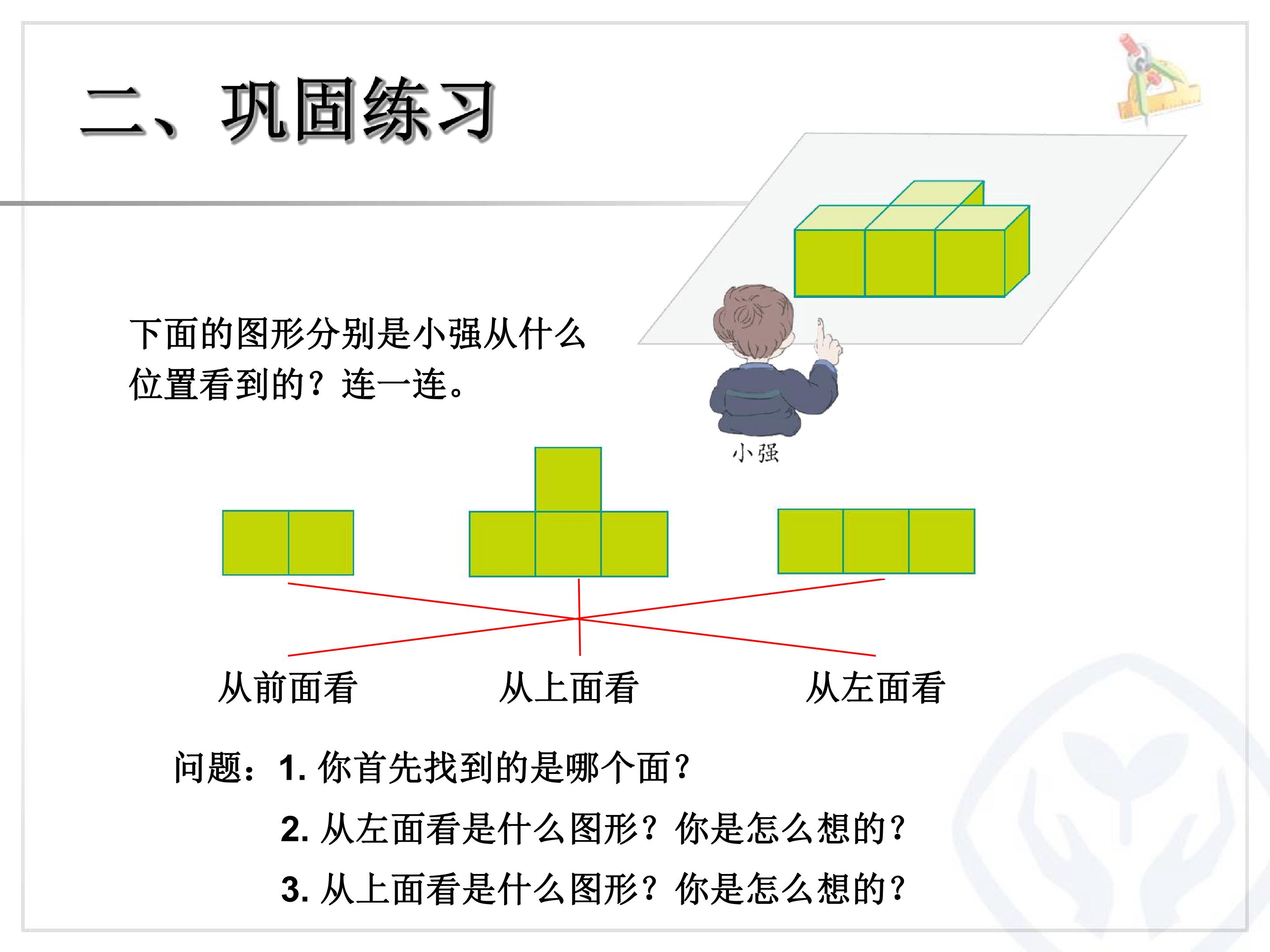 二、巩固练习

下面的图形分别是小强从什么位置看到的？连一连。

小强

从前面看　　从上面看　　从左面看

问题：1. 你首先找到的是哪个面？

2. 从左面看是什么图形？你是怎么想的？

3. 从上面看是什么图形？你是怎么想的？